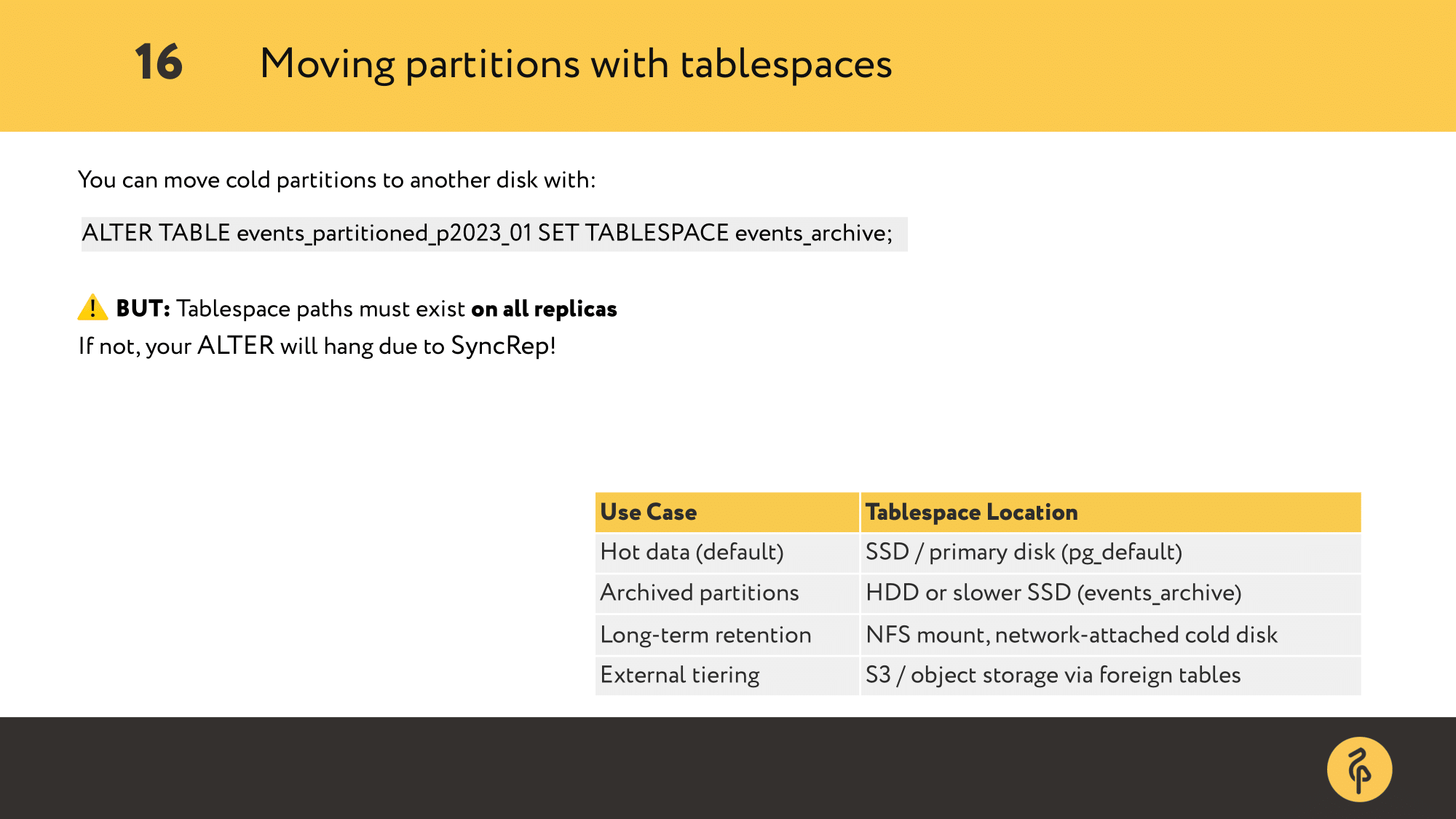 16 Moving partitions with tablespaces

You can move cold partitions to another disk with:

ALTER TABLE events_partitioned_p2023_01 SET TABLESPACE events_archive;

⚠️ BUT: Tablespace paths must exist on all replicas
If not, your ALTER will hang due to SyncRep!

| Use Case | Tablespace Location |
|---|---|
| Hot data (default) | SSD / primary disk (pg_default) |
| Archived partitions | HDD or slower SSD (events_archive) |
| Long-term retention | NFS mount, network-attached cold disk |
| External tiering | S3 / object storage via foreign tables |